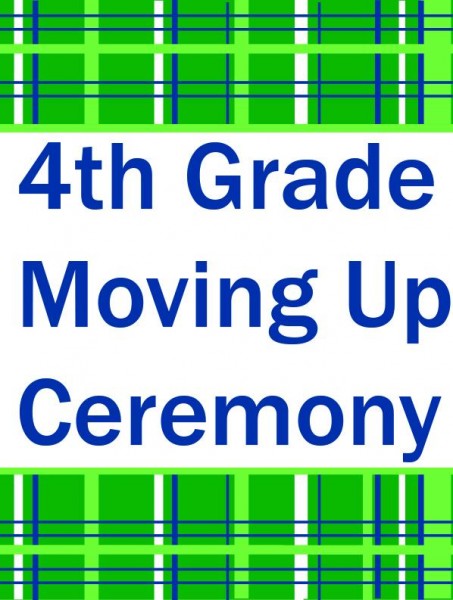 4th Grade Moving Up Ceremony